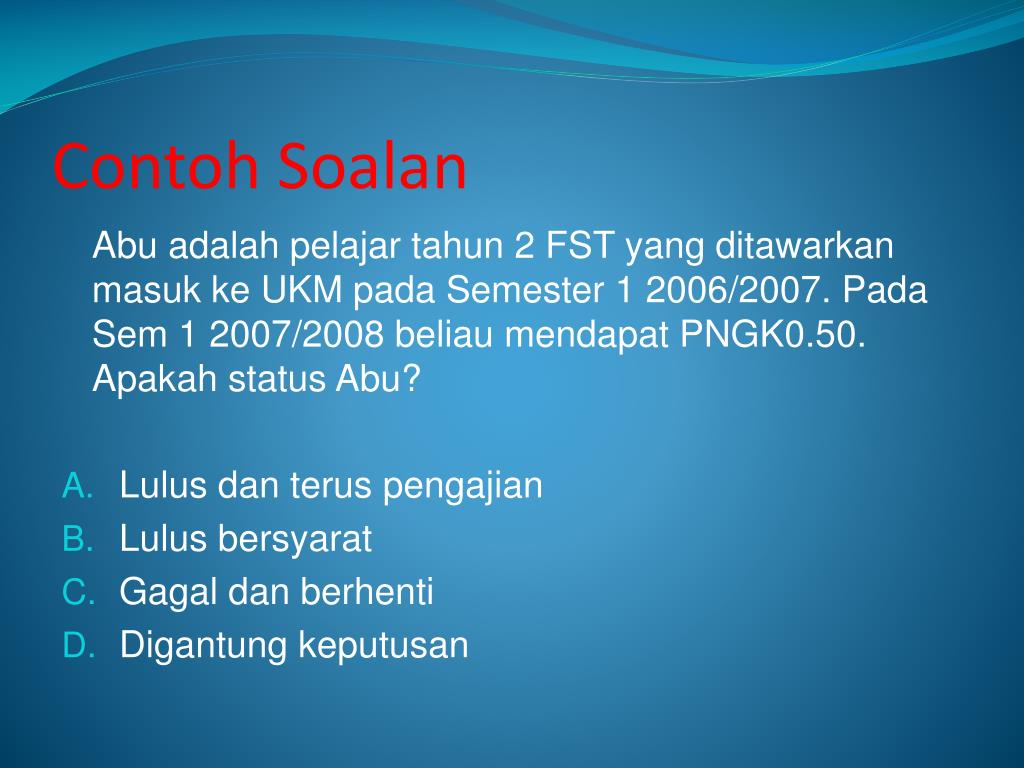 Contoh Soalan

Abu adalah pelajar tahun 2 FST yang ditawarkan masuk ke UKM pada Semester 1 2006/2007. Pada Sem 1 2007/2008 beliau mendapat PNGK0.50. Apakah status Abu?

A. Lulus dan terus pengajian
B. Lulus bersyarat
C. Gagal dan berhenti
D. Digantung keputusan